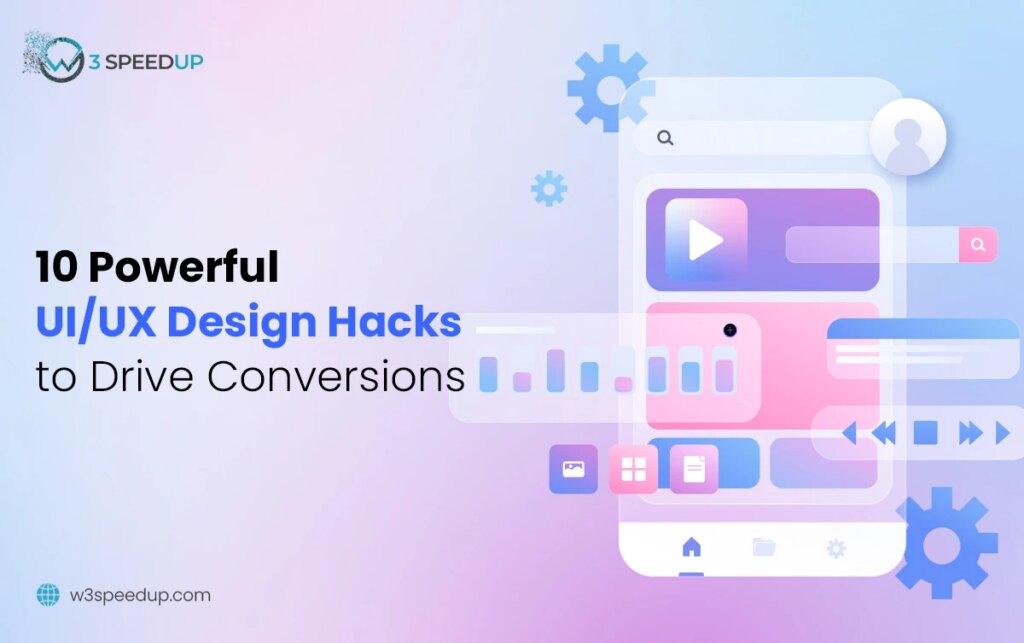 W3 SPEEDUP

10 Powerful
UI/UX Design Hacks
to Drive Conversions

w3speedup.com